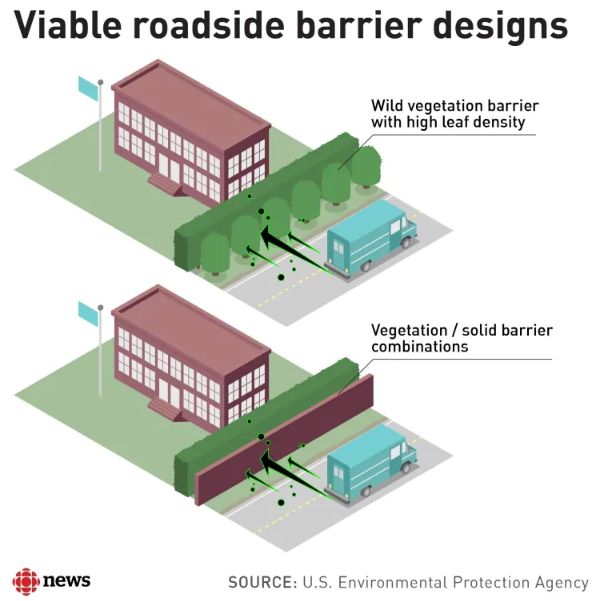 Viable roadside barrier designs

Wild vegetation barrier with high leaf density

Vegetation / solid barrier combinations

news

SOURCE: U.S. Environmental Protection Agency